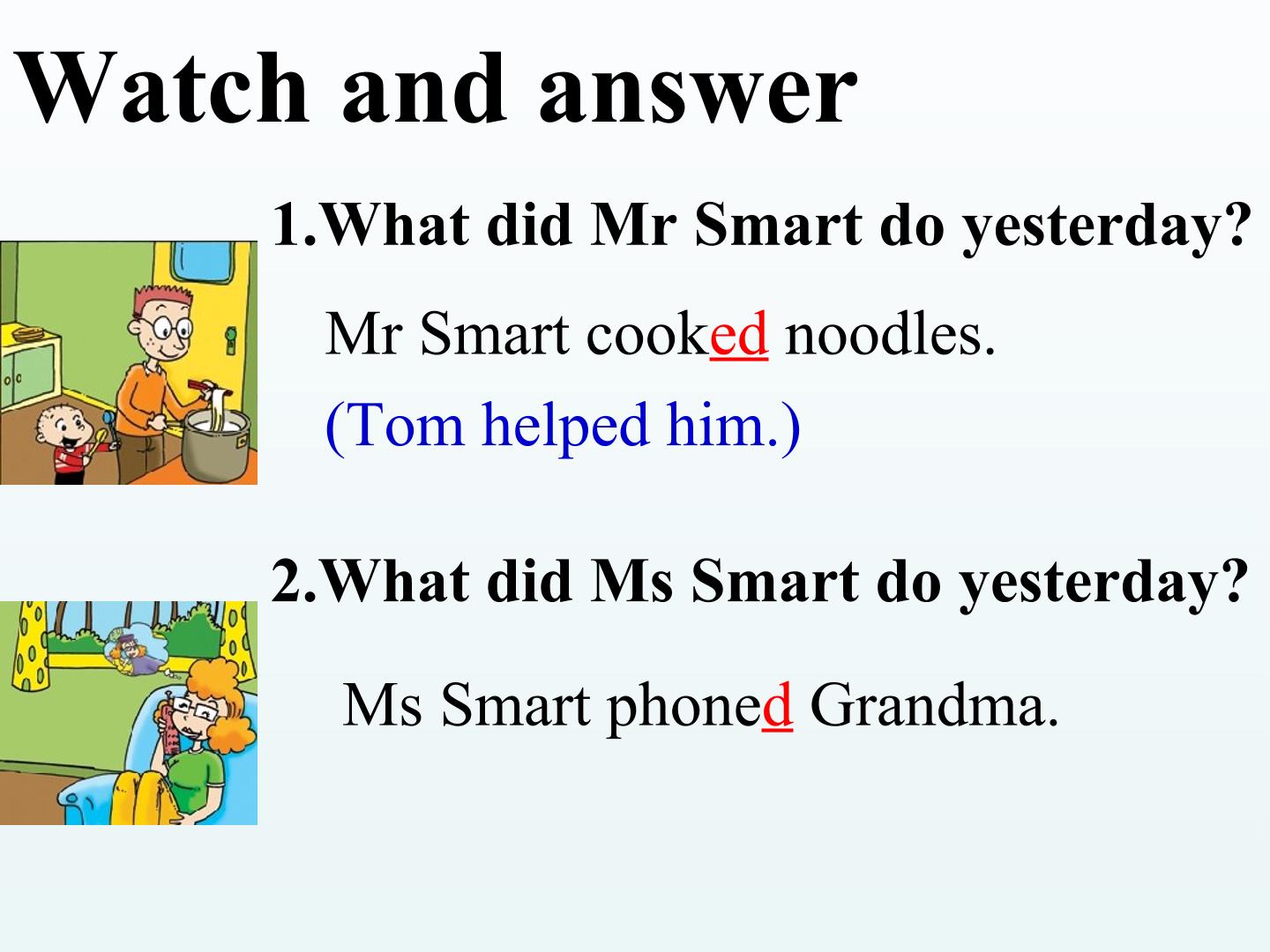 Watch and answer

1.What did Mr Smart do yesterday?

Mr Smart cooked noodles.

(Tom helped him.)

2.What did Ms Smart do yesterday?

Ms Smart phoned Grandma.